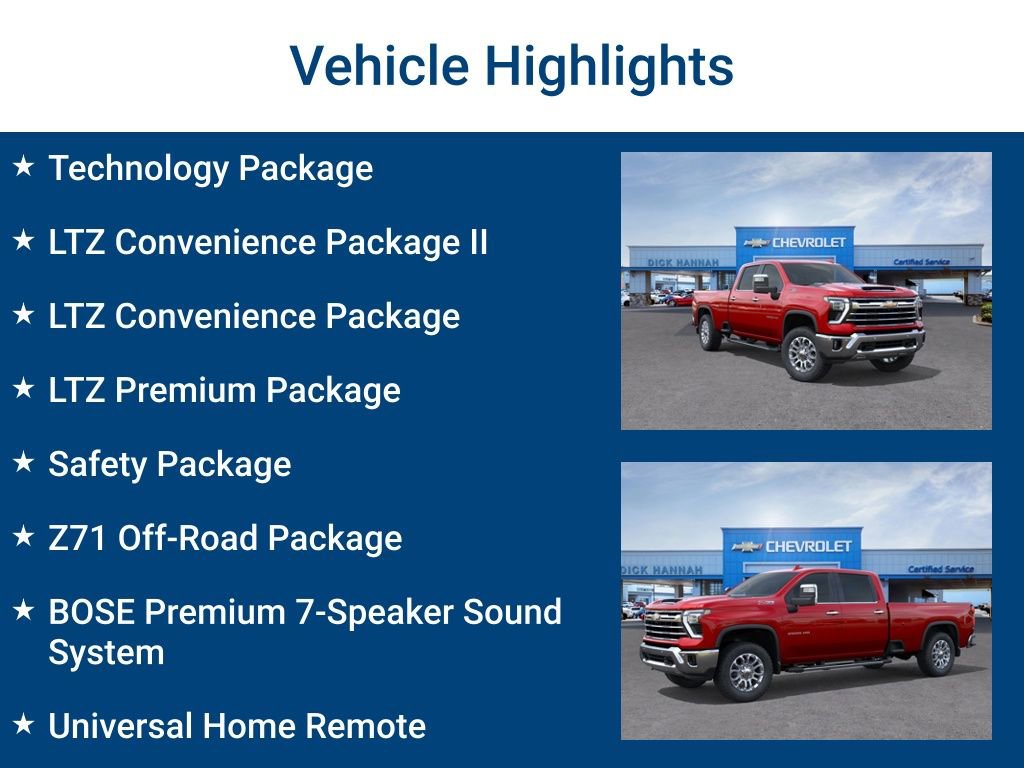 Vehicle Highlights

★ Technology Package

★ LTZ Convenience Package II

★ LTZ Convenience Package

★ LTZ Premium Package

★ Safety Package

★ Z71 Off-Road Package

★ BOSE Premium 7-Speaker Sound System

★ Universal Home Remote

DICK HANNAH CHEVROLET Certified Service

DICK HANNAH CHEVROLET Certified Service